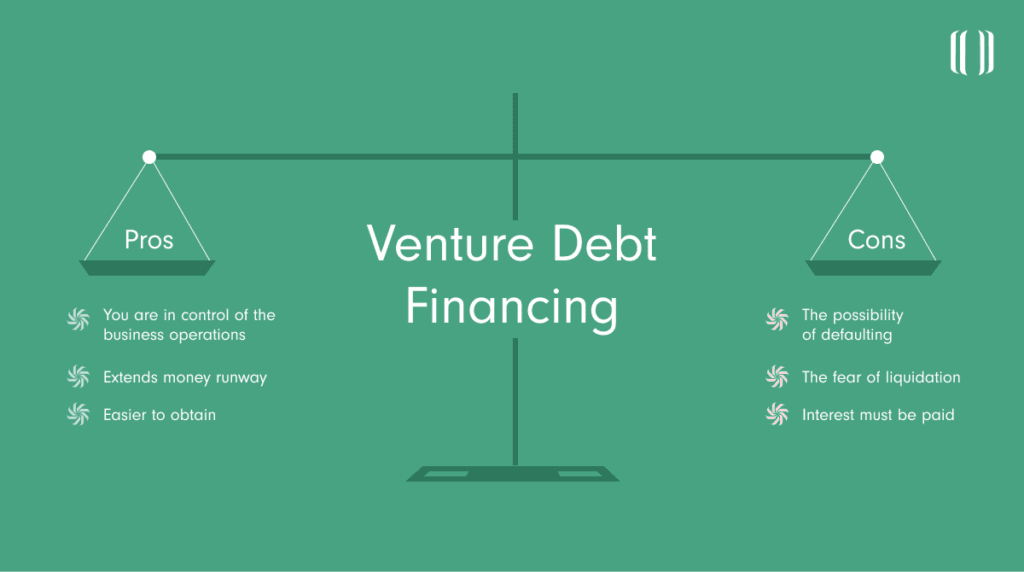 Venture Debt Financing

Pros

You are in control of the business operations

Extends money runway

Easier to obtain

Cons

The possibility of defaulting

The fear of liquidation

Interest must be paid